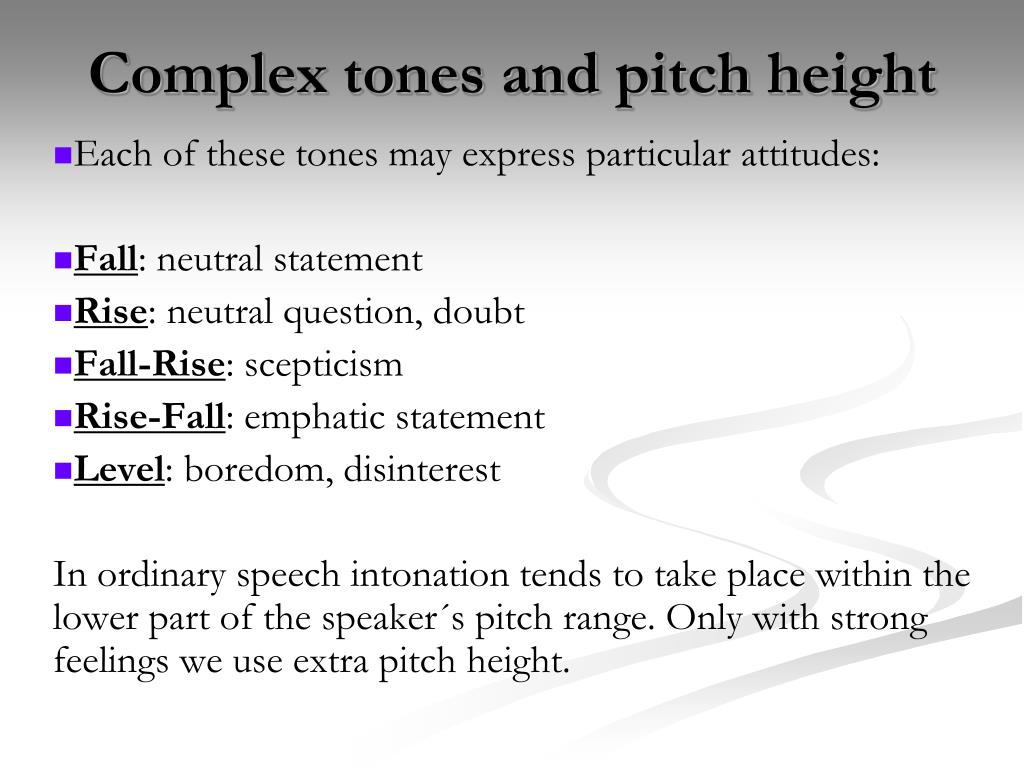 Complex tones and pitch height

Each of these tones may express particular attitudes:

Fall: neutral statement
Rise: neutral question, doubt
Fall-Rise: scepticism
Rise-Fall: emphatic statement
Level: boredom, disinterest

In ordinary speech intonation tends to take place within the lower part of the speaker´s pitch range. Only with strong feelings we use extra pitch height.